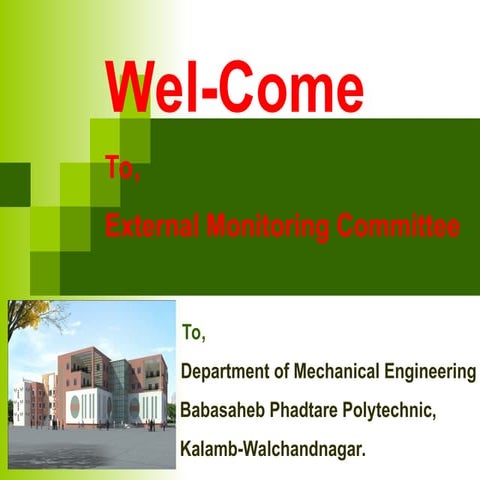 Wel-Come

To,

External Monitoring Committee

To,

Department of Mechanical Engineering

Babasaheb Phadtare Polytechnic,

Kalamb-Walchandnagar.